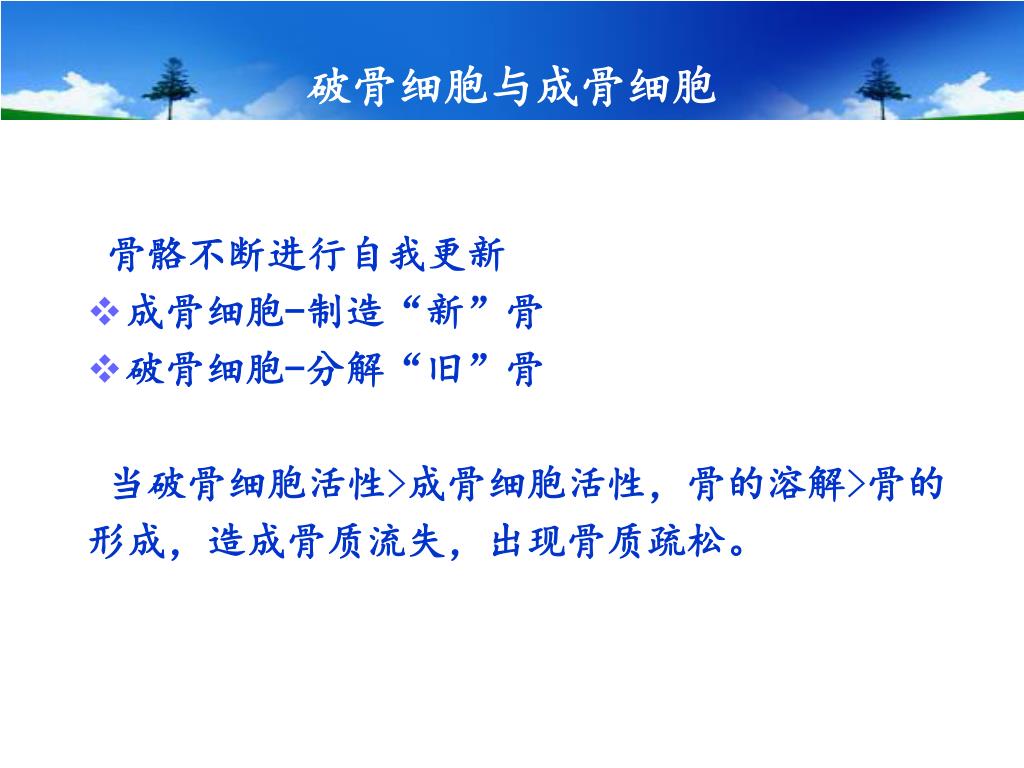 破骨细胞与成骨细胞

骨骼不断进行自我更新

❖成骨细胞-制造“新”骨

❖破骨细胞-分解“旧”骨

当破骨细胞活性>成骨细胞活性，骨的溶解>骨的形成，造成骨质流失，出现骨质疏松。